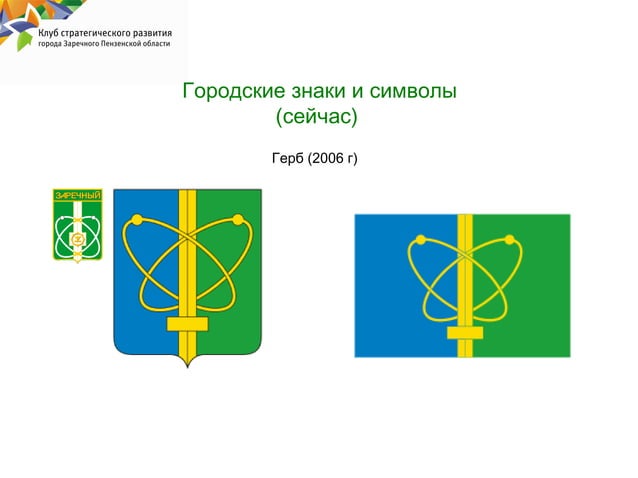 Клуб стратегического развития
города Заречного Пензенской области

Городские знаки и символы
(сейчас)

Герб (2006 г)

ЗАРЕЧНЫЙ